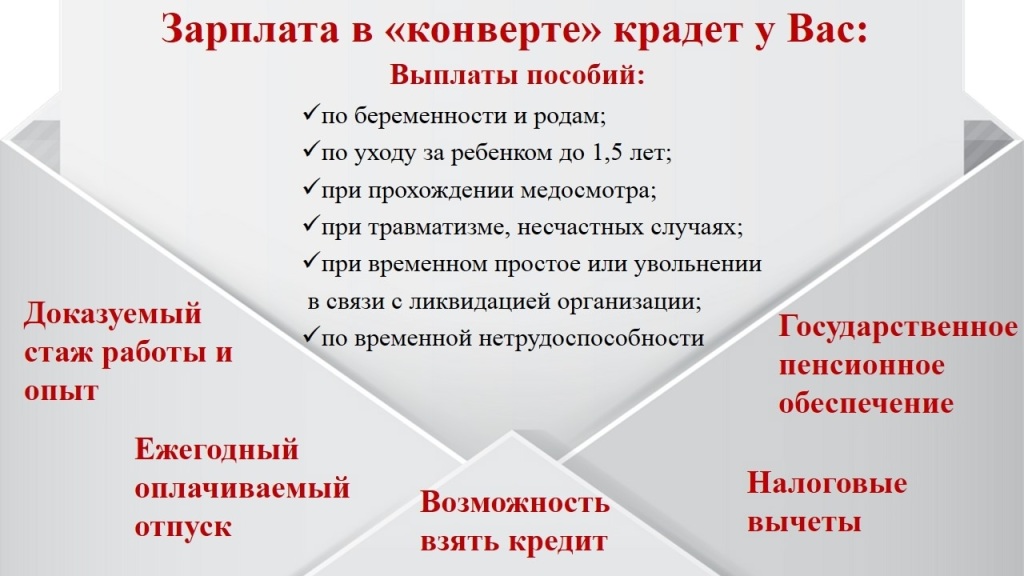 Зарплата в «конверте» крадет у Вас:

Выплаты пособий:

✓по беременности и родам;
✓по уходу за ребенком до 1,5 лет;
✓при прохождении медосмотра;
✓при травматизме, несчастных случаях;
✓при временном простое или увольнении в связи с ликвидацией организации;
✓по временной нетрудоспособности

Доказуемый стаж работы и опыт

Ежегодный оплачиваемый отпуск

Возможность взять кредит

Государственное пенсионное обеспечение

Налоговые вычеты